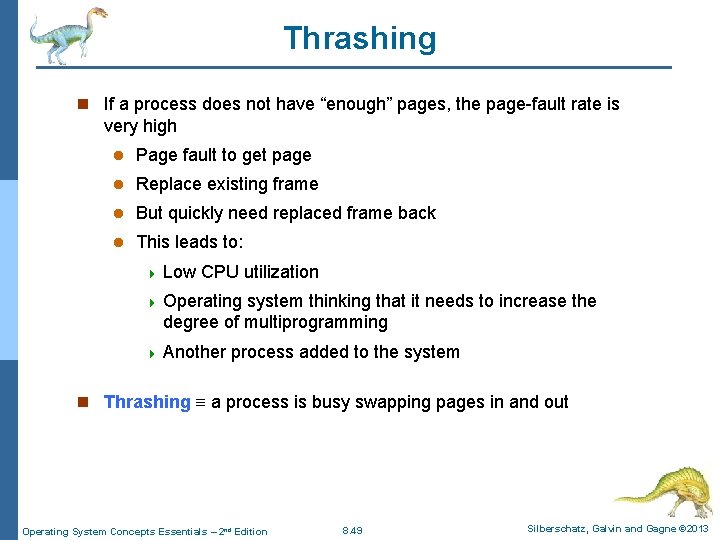 Thrashing

If a process does not have "enough" pages, the page-fault rate is very high

Page fault to get page

Replace existing frame

But quickly need replaced frame back

This leads to:

Low CPU utilization

Operating system thinking that it needs to increase the degree of multiprogramming

Another process added to the system

Thrashing ≡ a process is busy swapping pages in and out

Operating System Concepts Essentials – 2nd Edition 8.49 Silberschatz, Galvin and Gagne ©2013